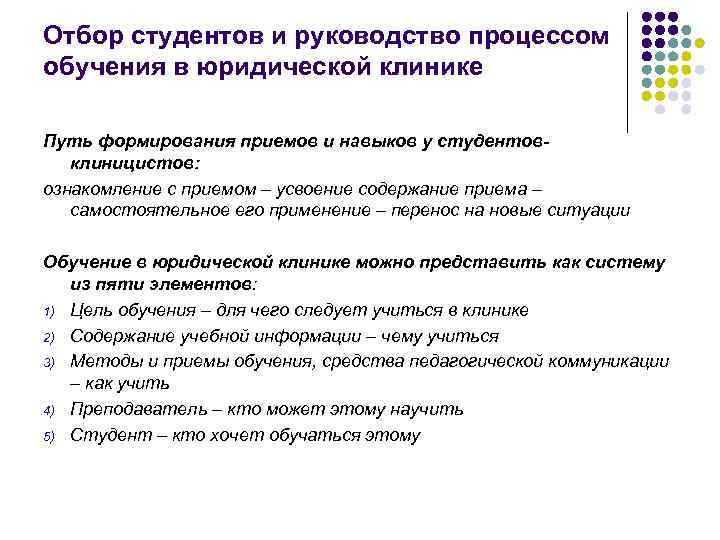 Отбор студентов и руководство процессом обучения в юридической клинике

Путь формирования приемов и навыков у студентов-клиницистов:

ознакомление с приемом – усвоение содержание приема – самостоятельное его применение – перенос на новые ситуации

Обучение в юридической клинике можно представить как систему из пяти элементов:

1) Цель обучения – для чего следует учиться в клинике
2) Содержание учебной информации – чему учиться
3) Методы и приемы обучения, средства педагогической коммуникации – как учить
4) Преподаватель – кто может этому научить
5) Студент – кто хочет обучаться этому